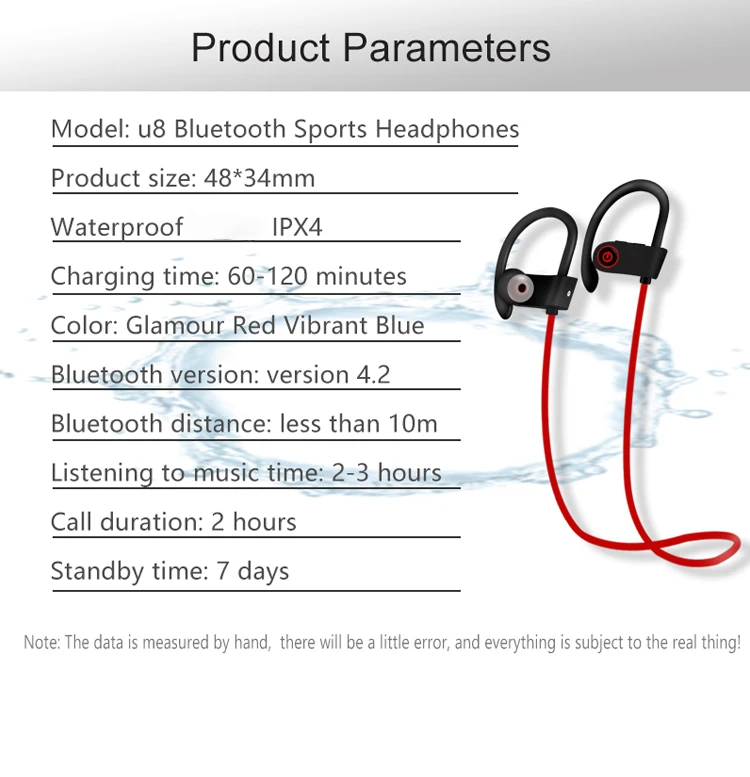 Product Parameters

Model: u8 Bluetooth Sports Headphones

Product size: 48*34mm

Waterproof IPX4

Charging time: 60-120 minutes

Color: Glamour Red Vibrant Blue

Bluetooth version: version 4.2

Bluetooth distance: less than 10m

Listening to music time: 2-3 hours

Call duration: 2 hours

Standby time: 7 days

Note: The data is measured by hand, there will be a little error, and everything is subject to the real thing!